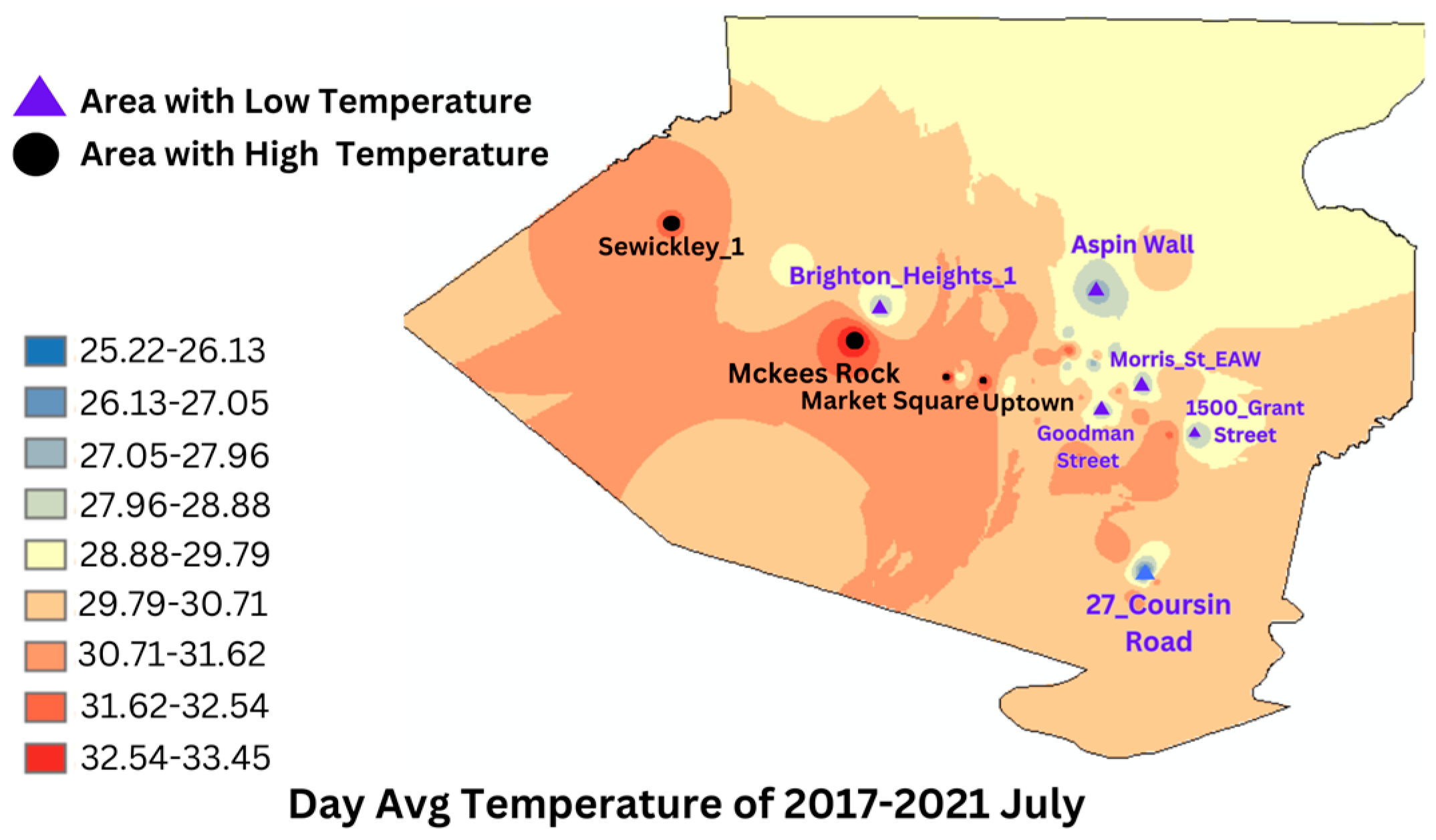 Area with Low Temperature
Area with High Temperature

25.22-26.13
26.13-27.05
27.05-27.96
27.96-28.88
28.88-29.79
29.79-30.71
30.71-31.62
31.62-32.54
32.54-33.45

Sewickley_1
Brighton_Heights_1
Aspin Wall
Mckees Rock
Market Square
Uptown
Morris_St_EAW
1500_Grant Street
Goodman Street
27_Coursin Road

Day Avg Temperature of 2017-2021 July